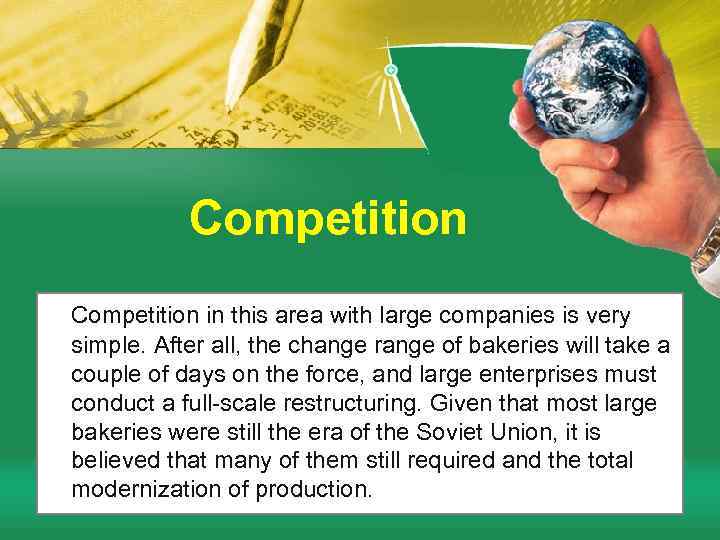 Competition

Competition in this area with large companies is very simple. After all, the change range of bakeries will take a couple of days on the force, and large enterprises must conduct a full-scale restructuring. Given that most large bakeries were still the era of the Soviet Union, it is believed that many of them still required and the total modernization of production.